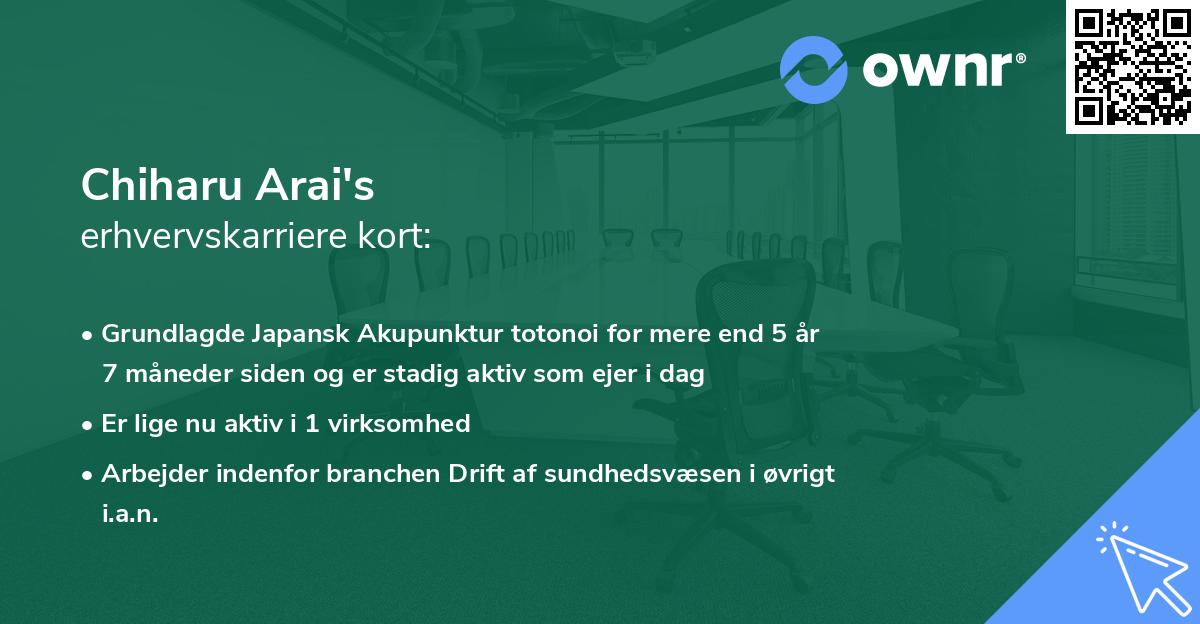 ownr®

Chiharu Arai's
erhvervskarriere kort:

• Grundlagde Japansk Akupunktur totonoi for mere end 5 år 7 måneder siden og er stadig aktiv som ejer i dag

• Er lige nu aktiv i 1 virksomhed

• Arbejder indenfor branchen Drift af sundhedsvæsen i øvrigt i.a.n.